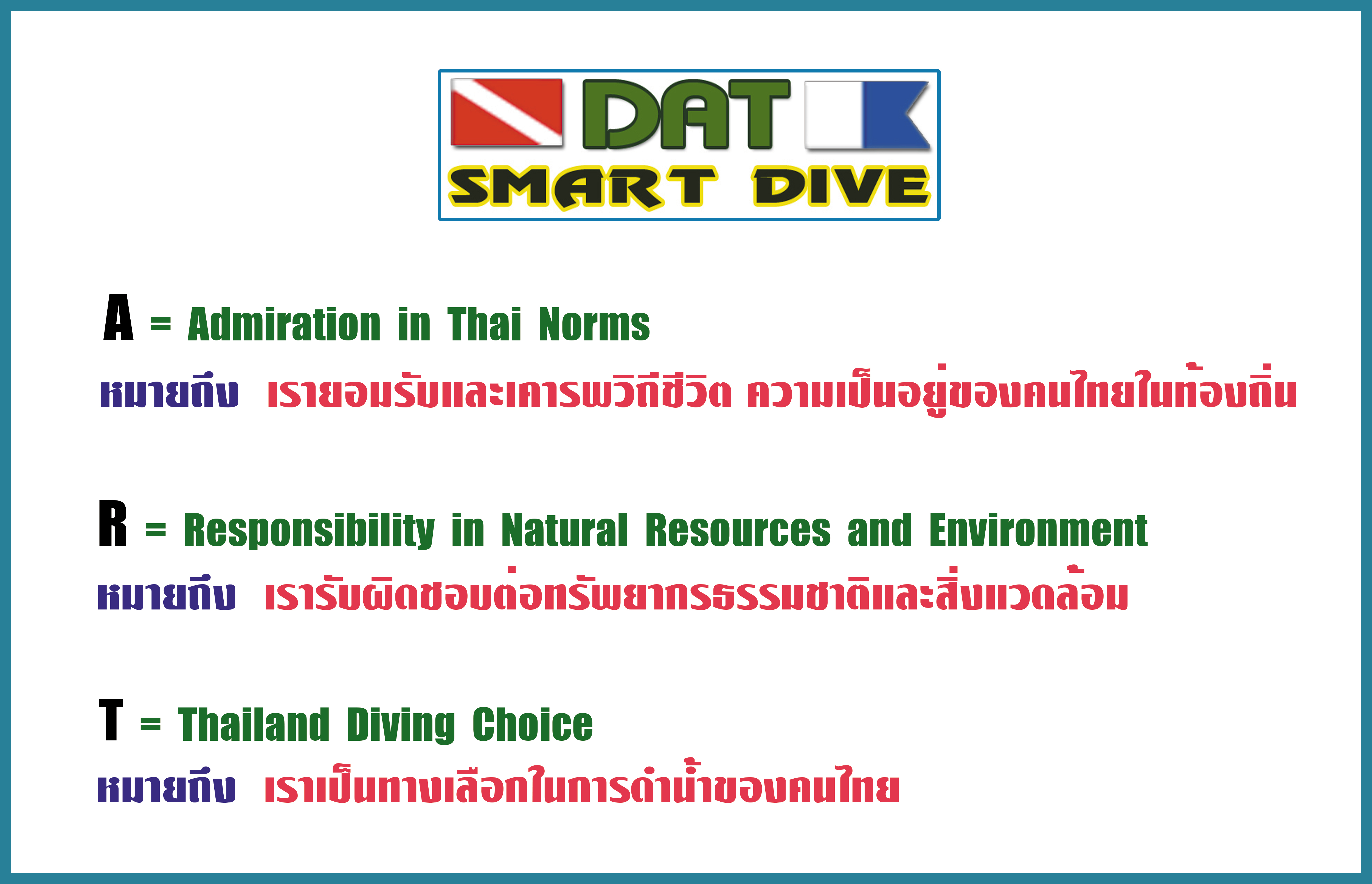 DAT
SMART DIVE

A = Admiration in Thai Norms
หมายถึง เรายอมรับและเคารพวิถีชีวิต ความเป็นอยู่ของคนไทยในท้องถิ่น

R = Responsibility in Natural Resources and Environment
หมายถึง เรารับผิดชอบต่อทรัพยากรธรรมชาติและสิ่งแวดล้อม

T = Thailand Diving Choice
หมายถึง เราเป็นทางเลือกในการดำน้ำของคนไทย